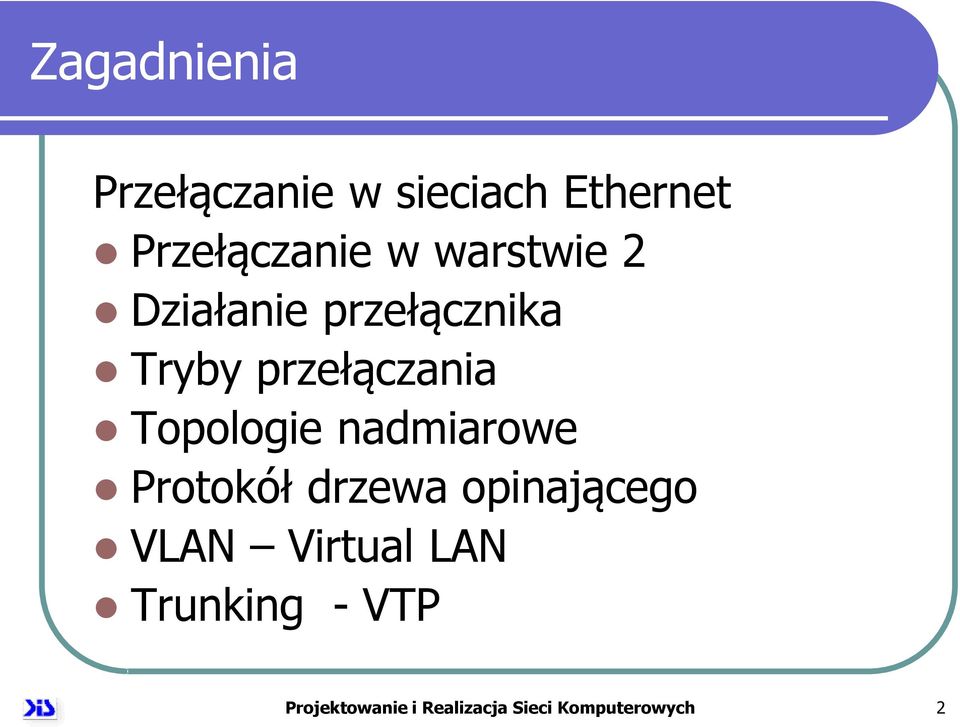 Zagadnienia

Przełączanie w sieciach Ethernet
- Przełączanie w warstwie 2
- Działanie przełącznika
- Tryby przełączania
- Topologie nadmiarowe
- Protokół drzewa opinającego
- VLAN – Virtual LAN
- Trunking - VTP

Projektowanie i Realizacja Sieci Komputerowych

2